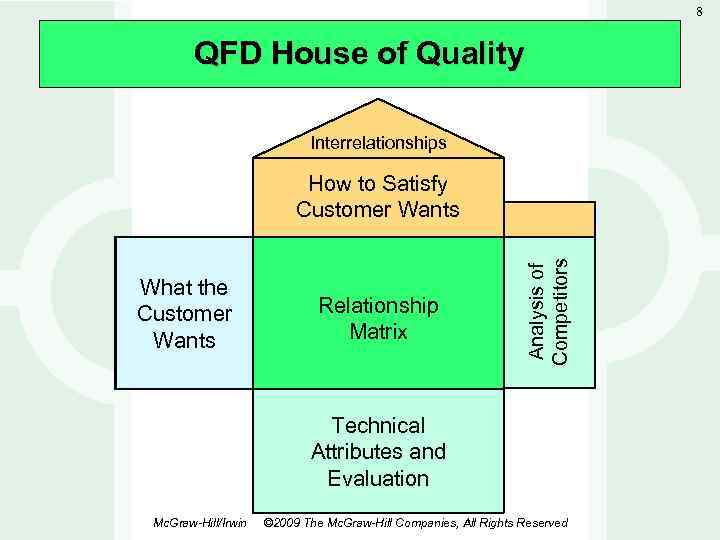 8

QFD House of Quality

Interrelationships

How to Satisfy Customer Wants

What the Customer Wants

Relationship Matrix

Analysis of Competitors

Technical Attributes and Evaluation

McGraw-Hill/Irwin ©2009 The McGraw-Hill Companies, All Rights Reserved